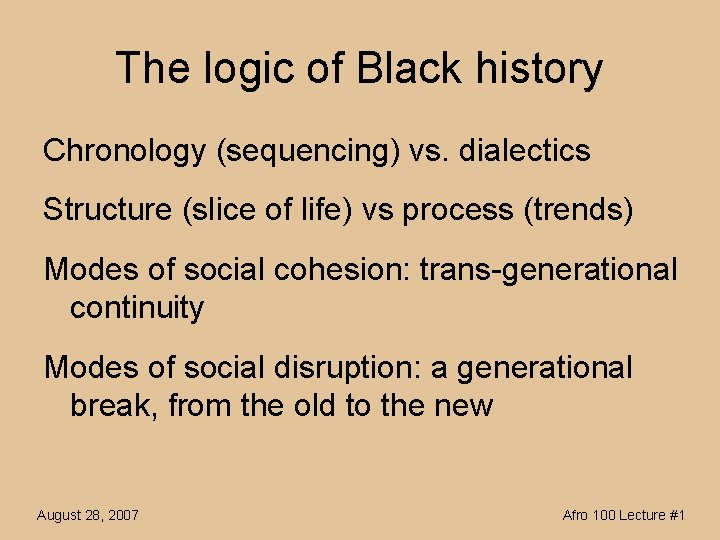 The logic of Black history

Chronology (sequencing) vs. dialectics

Structure (slice of life) vs process (trends)

Modes of social cohesion: trans-generational continuity

Modes of social disruption: a generational break, from the old to the new

August 28, 2007

Afro 100 Lecture #1